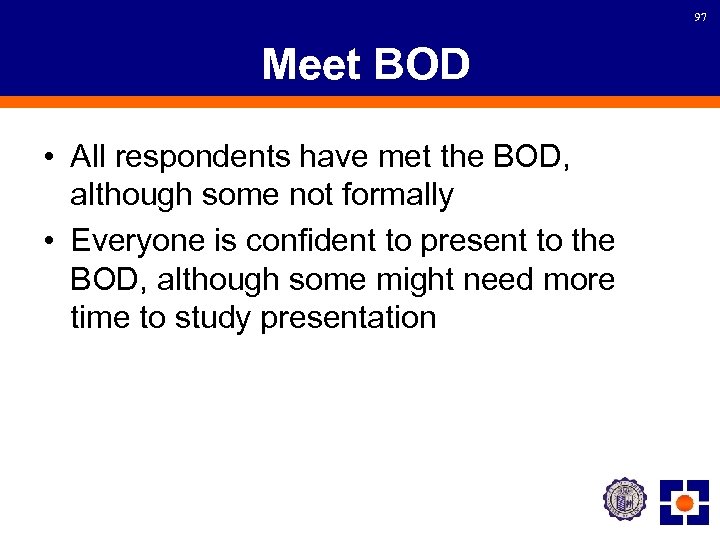 97

Meet BOD

• All respondents have met the BOD, although some not formally

• Everyone is confident to present to the BOD, although some might need more time to study presentation